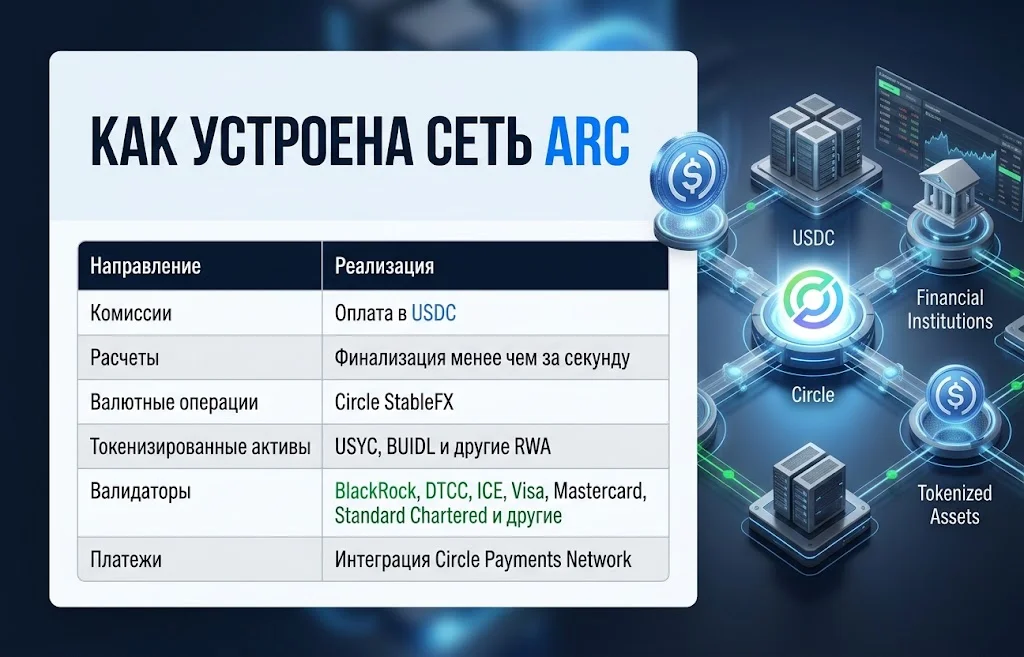 КАК УСТРОЕНА СЕТЬ ARC

| Направление | Реализация |
|---|---|
| Комиссии | Оплата в USDC |
| Расчеты | Финализация менее чем за секунду |
| Валютные операции | Circle StableFX |
| Токенизированные активы | USYC, BUIDL и другие RWA |
| Валидаторы | BlackRock, DTCC, ICE, Visa, Mastercard, Standard Chartered и другие |
| Платежи | Интеграция Circle Payments Network |

USDC

Financial Institutions

Circle

Tokenized Assets